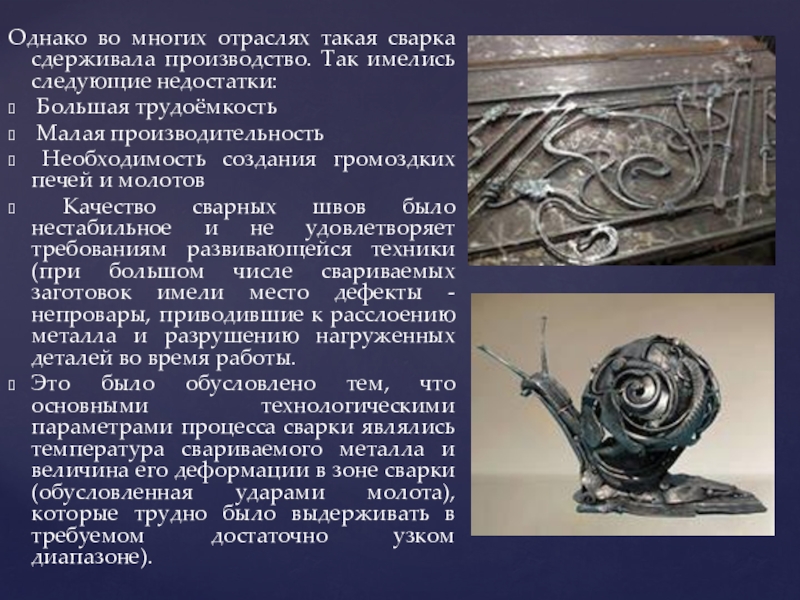 Однако во многих отраслях такая сварка сдерживала производство. Так имелись следующие недостатки:

 Большая трудоёмкость

 Малая производительность

 Необходимость создания громоздких печей и молотов

 Качество сварных швов было нестабильное и не удовлетворяет требованиям развивающейся техники (при большом числе свариваемых заготовок имели место дефекты - непровары, приводившие к расслоению металла и разрушению нагруженных деталей во время работы.

Это было обусловлено тем, что основными технологическими параметрами процесса сварки являлись температура свариваемого металла и величина его деформации в зоне сварки (обусловленная ударами молота), которые трудно было выдерживать в требуемом достаточно узком диапазоне).